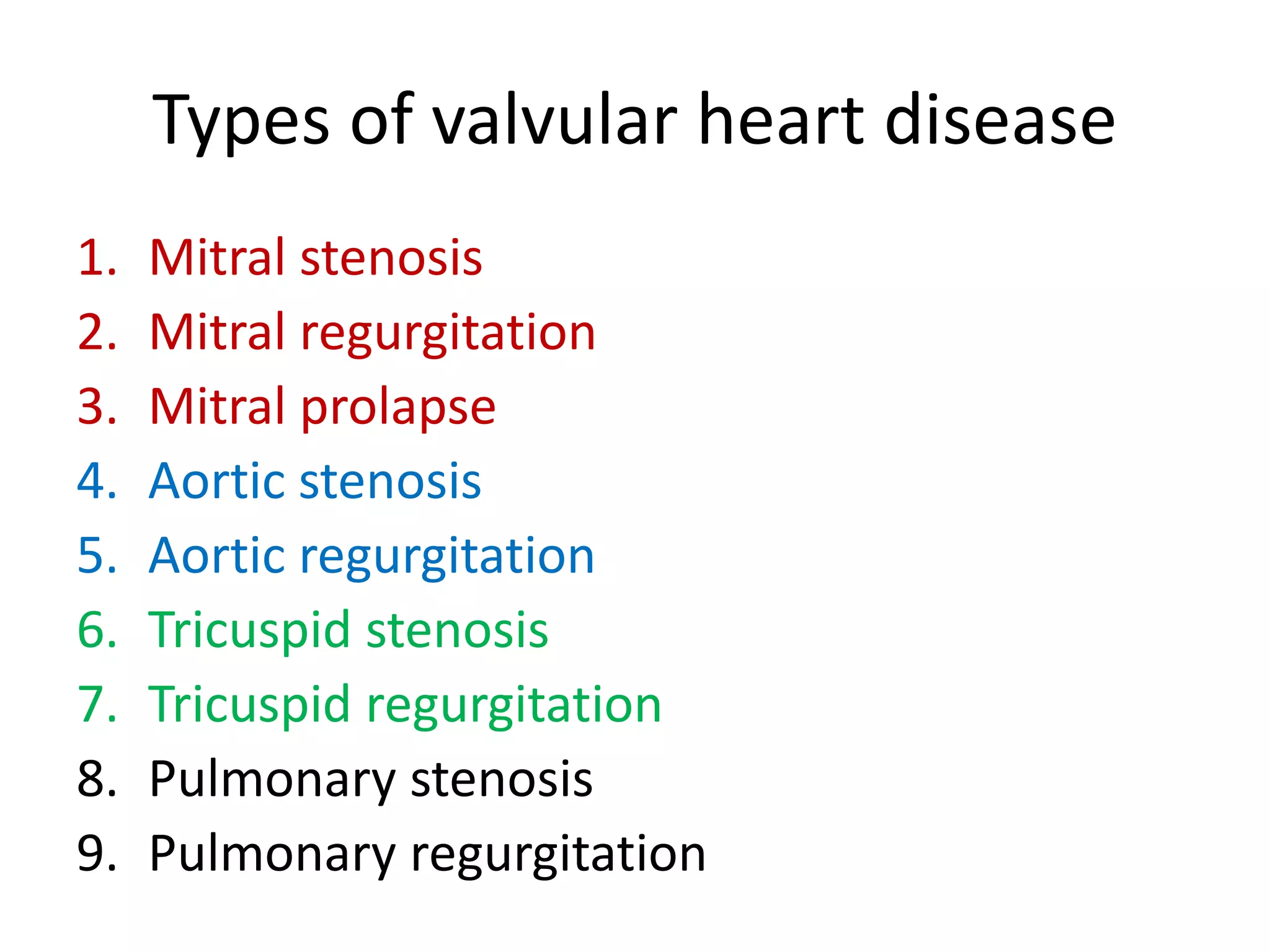 Types of valvular heart disease

1. Mitral stenosis
2. Mitral regurgitation
3. Mitral prolapse
4. Aortic stenosis
5. Aortic regurgitation
6. Tricuspid stenosis
7. Tricuspid regurgitation
8. Pulmonary stenosis
9. Pulmonary regurgitation